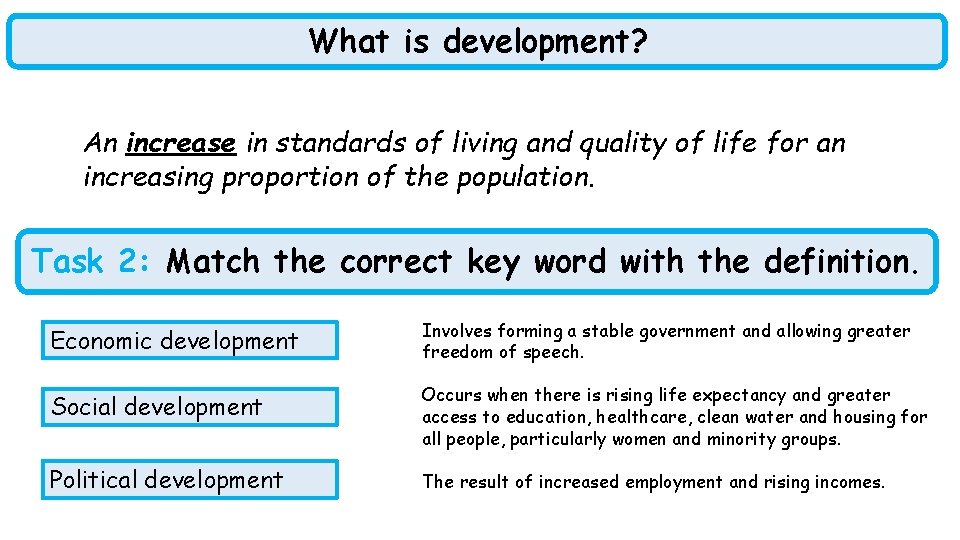 What is development?

An increase in standards of living and quality of life for an increasing proportion of the population.

Task 2: Match the correct key word with the definition.

Economic development

Social development

Political development

Involves forming a stable government and allowing greater freedom of speech.

Occurs when there is rising life expectancy and greater access to education, healthcare, clean water and housing for all people, particularly women and minority groups.

The result of increased employment and rising incomes.